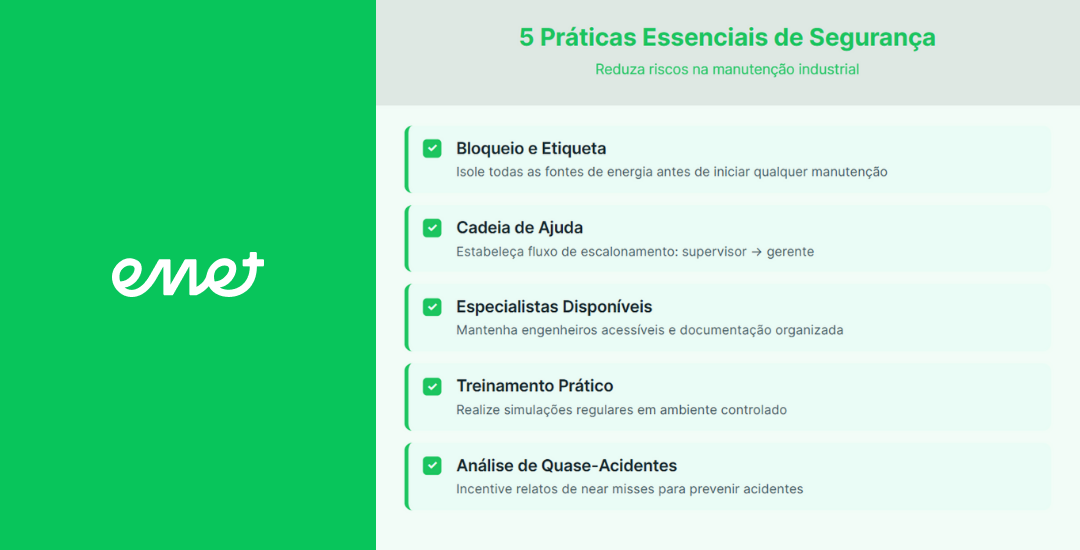 enet

5 Práticas Essenciais de Segurança

Reduza riscos na manutenção industrial

Bloqueio e Etiqueta
Isole todas as fontes de energia antes de iniciar qualquer manutenção

Cadeia de Ajuda
Estabeleça fluxo de escalonamento: supervisor → gerente

Especialistas Disponíveis
Mantenha engenheiros acessíveis e documentação organizada

Treinamento Prático
Realize simulações regulares em ambiente controlado

Análise de Quase-Acidentes
Incentive relatos de near misses para prevenir acidentes